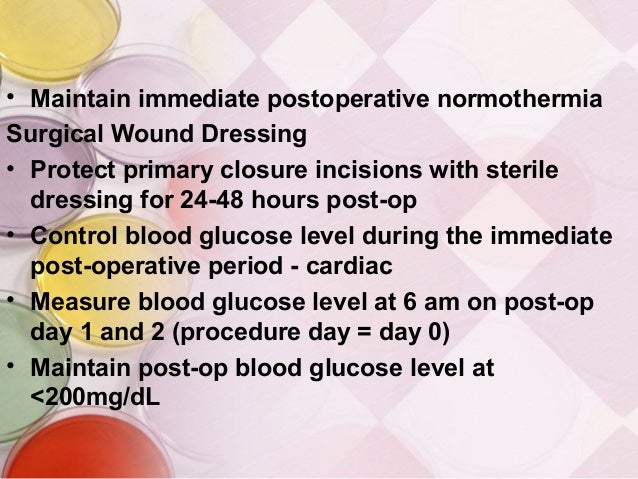 • Maintain immediate postoperative normothermia

Surgical Wound Dressing

• Protect primary closure incisions with sterile dressing for 24-48 hours post-op

• Control blood glucose level during the immediate post-operative period - cardiac

• Measure blood glucose level at 6 am on post-op day 1 and 2 (procedure day = day 0)

• Maintain post-op blood glucose level at <200mg/dL